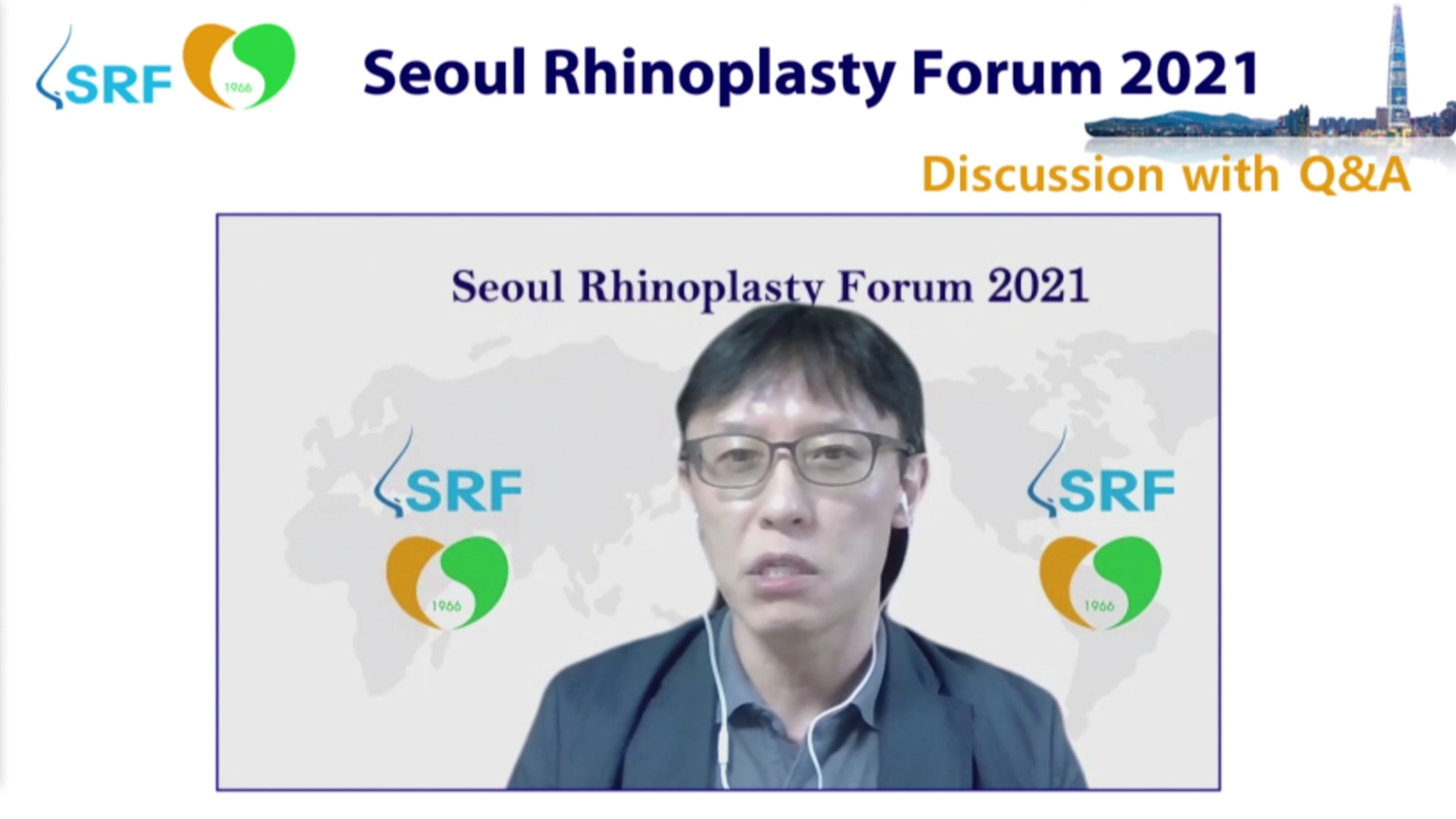 SRF 1966

Seoul Rhinoplasty Forum 2021

Discussion with Q&A

Seoul Rhinoplasty Forum 2021

SRF 1966

SRF 1966